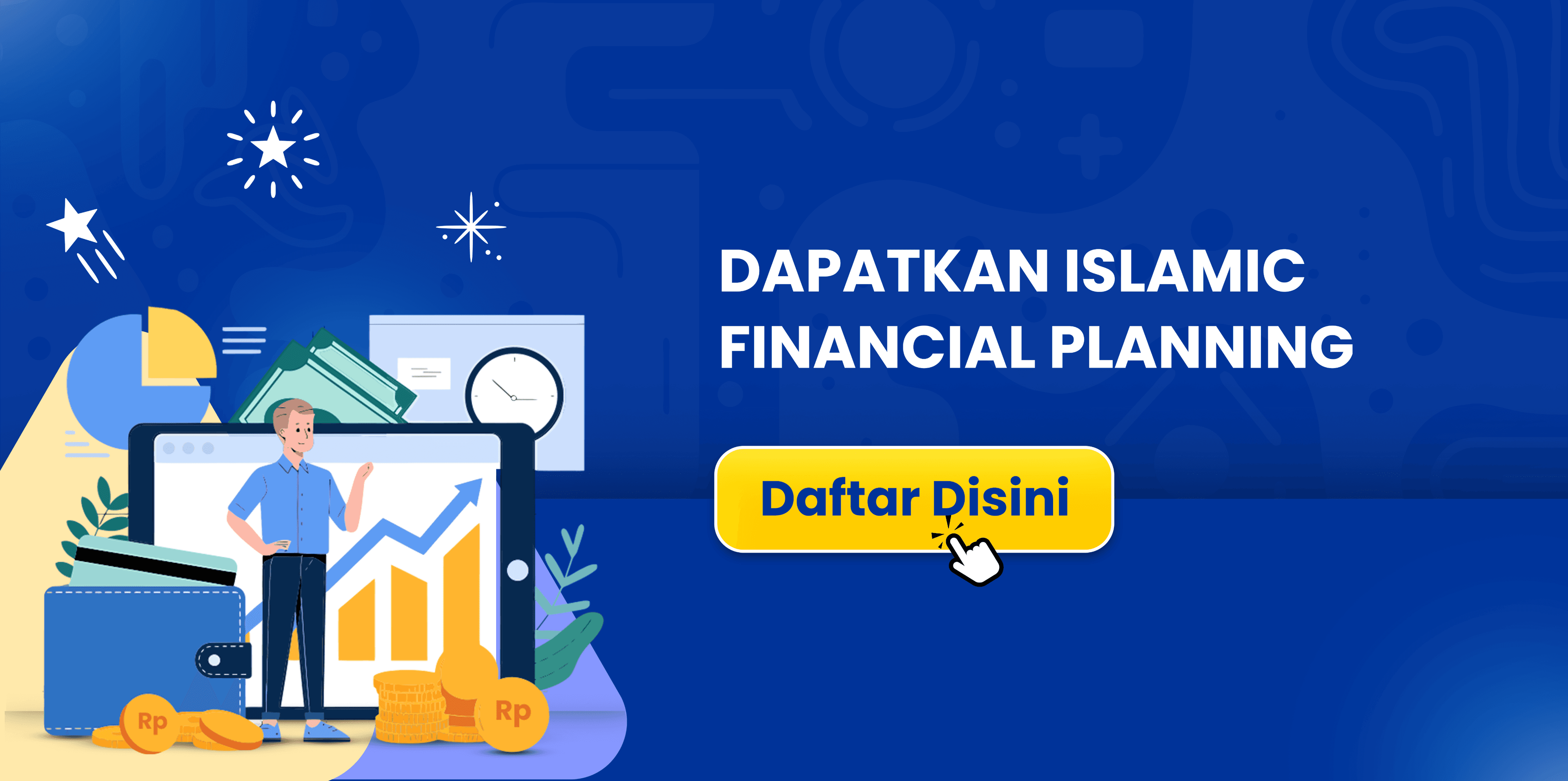 DAPATKAN ISLAMIC FINANCIAL PLANNING

Daftar Disini

Rp

Rp